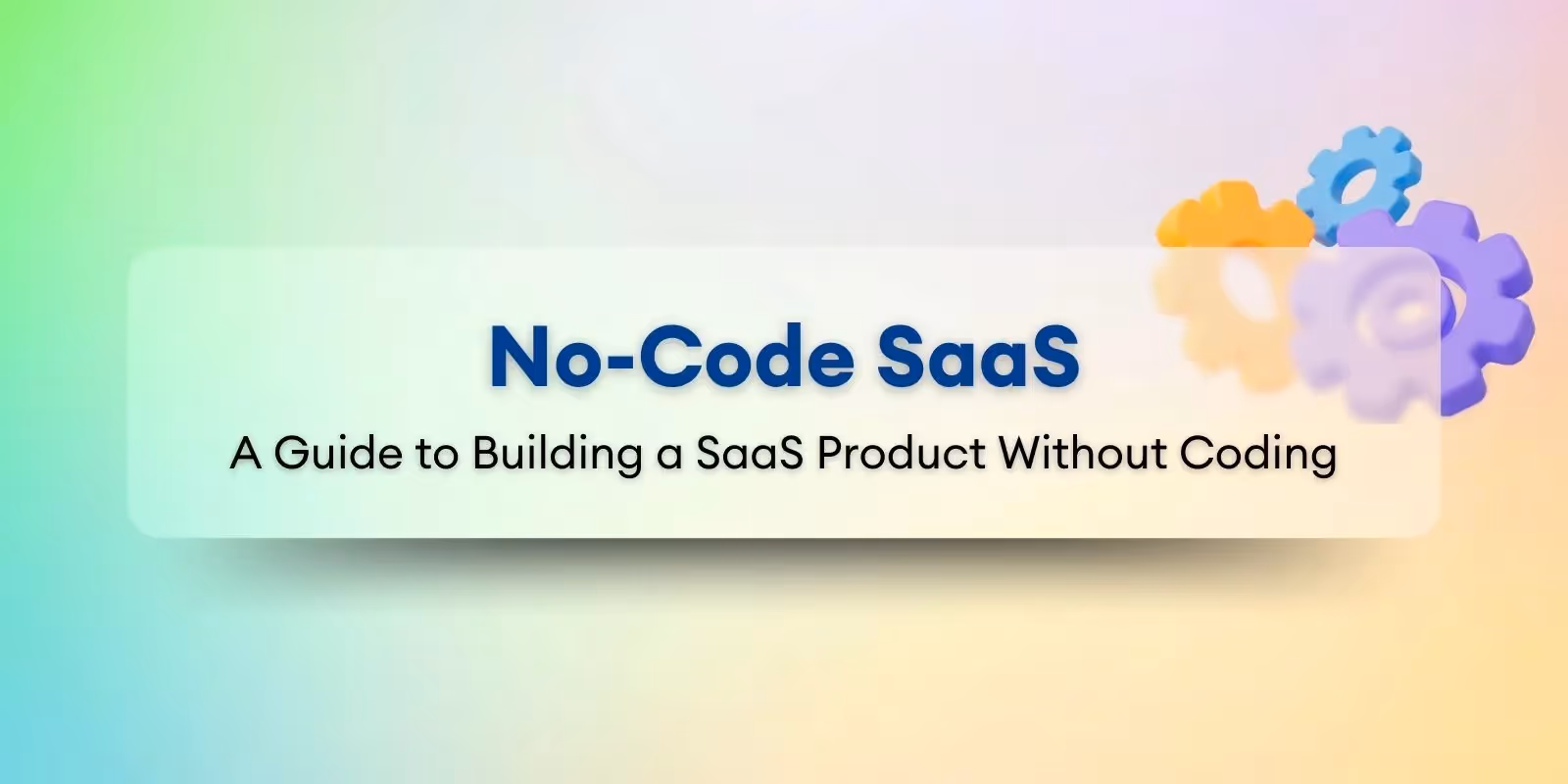 No-Code SaaS

A Guide to Building a SaaS Product Without Coding